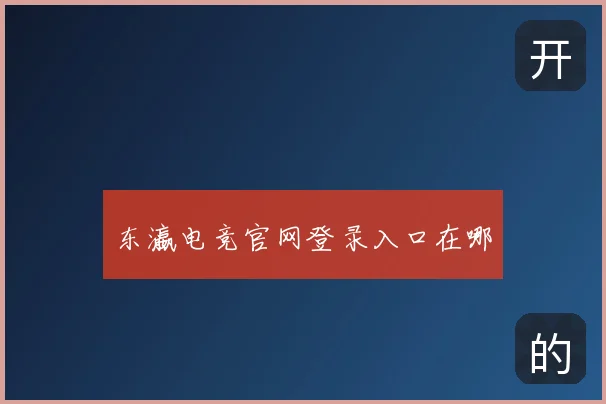 开

东瀛电竞官网登录入口在哪

的